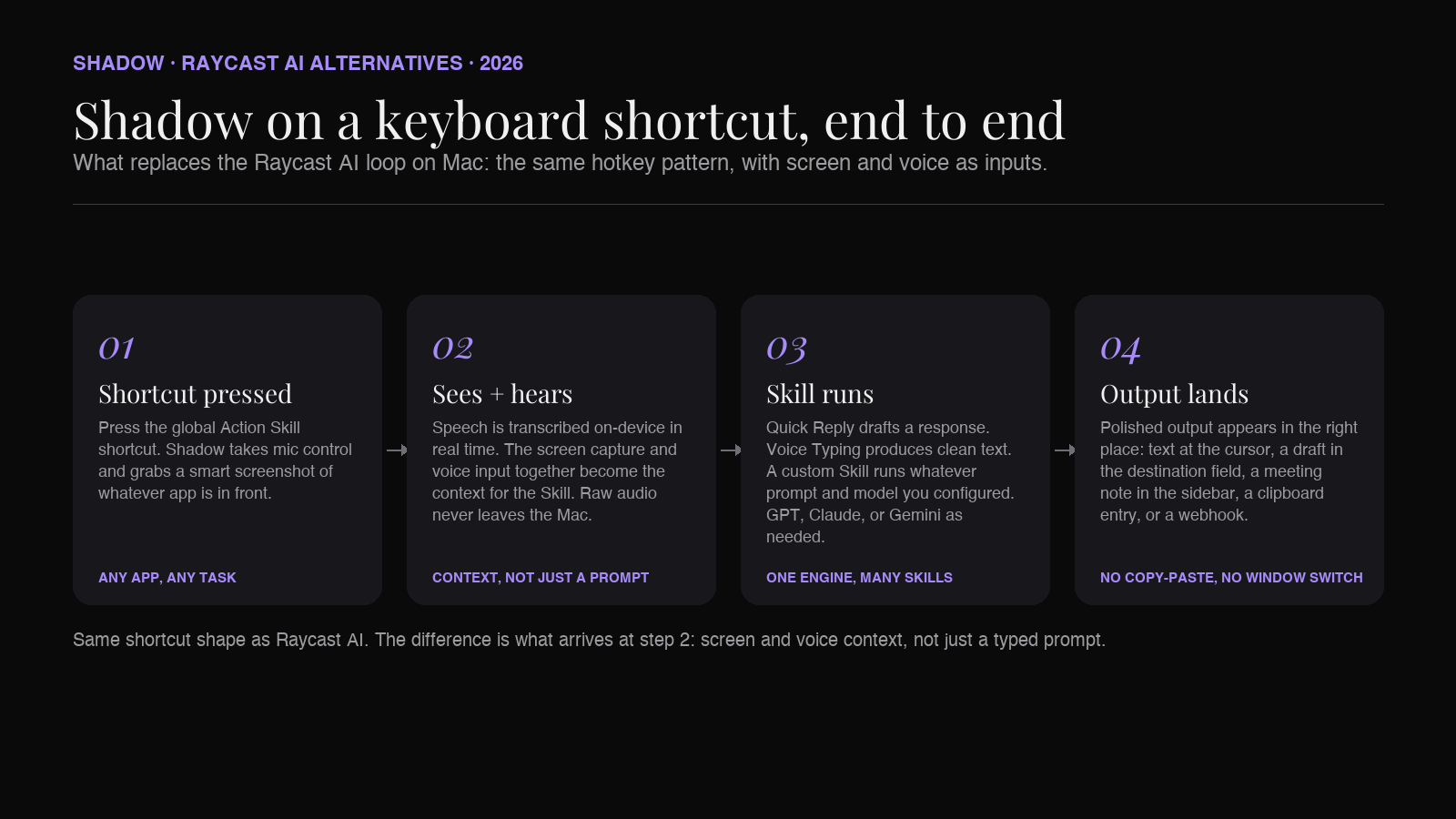 SHADOW · RAYCAST AI ALTERNATIVES · 2026

Shadow on a keyboard shortcut, end to end

What replaces the Raycast AI loop on Mac: the same hotkey pattern, with screen and voice as inputs.

01

Shortcut pressed

Press the global Action Skill shortcut. Shadow takes mic control and grabs a smart screenshot of whatever app is in front.

ANY APP, ANY TASK

02

Sees + hears

Speech is transcribed on-device in real time. The screen capture and voice input together become the context for the Skill. Raw audio never leaves the Mac.

CONTEXT, NOT JUST A PROMPT

03

Skill runs

Quick Reply drafts a response. Voice Typing produces clean text. A custom Skill runs whatever prompt and model you configured. GPT, Claude, or Gemini as needed.

ONE ENGINE, MANY SKILLS

04

Output lands

Polished output appears in the right place: text at the cursor, a draft in the destination field, a meeting note in the sidebar, a clipboard entry, or a webhook.

NO COPY-PASTE, NO WINDOW SWITCH

Same shortcut shape as Raycast AI. The difference is what arrives at step 2: screen and voice context, not just a typed prompt.